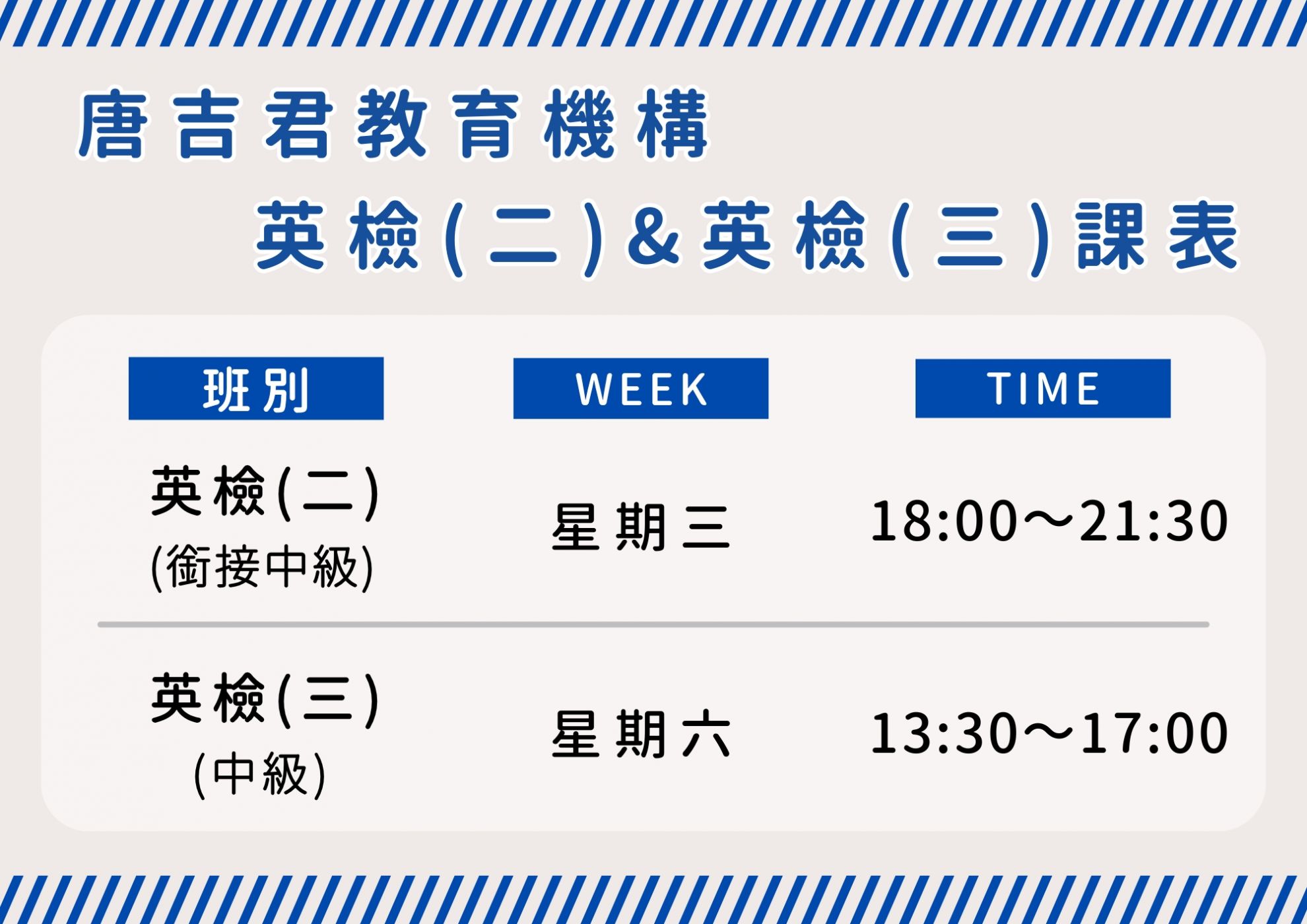 唐吉君教育機構

英檢(二)&英檢(三)課表

| 班別 | WEEK | TIME |
|---|---|---|
| 英檢(二) (銜接中級) | 星期三 | 18:00～21:30 |
| 英檢(三) (中級) | 星期六 | 13:30～17:00 |